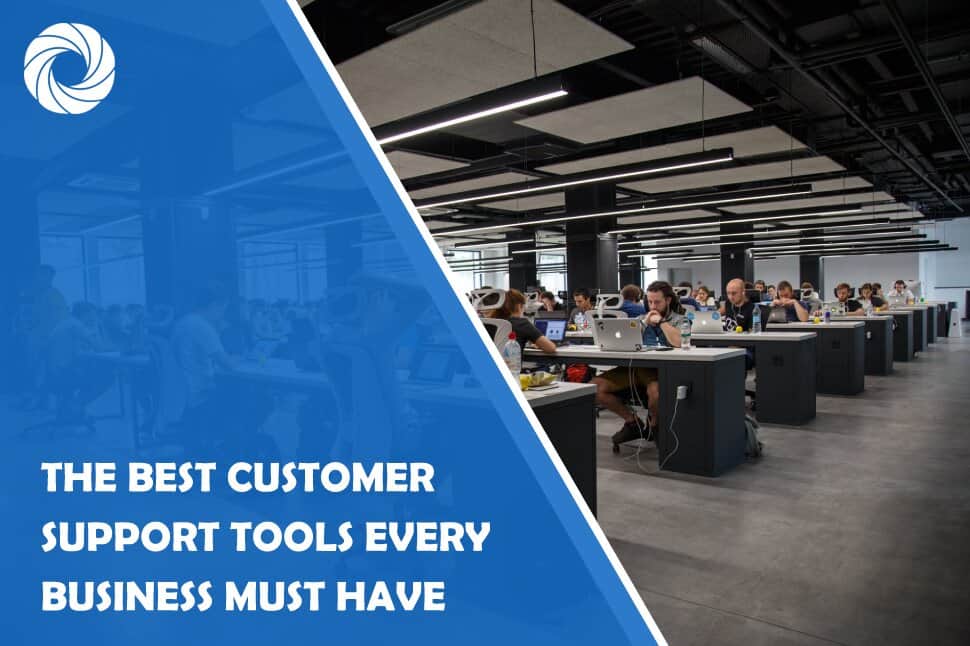 THE BEST CUSTOMER SUPPORT TOOLS EVERY BUSINESS MUST HAVE